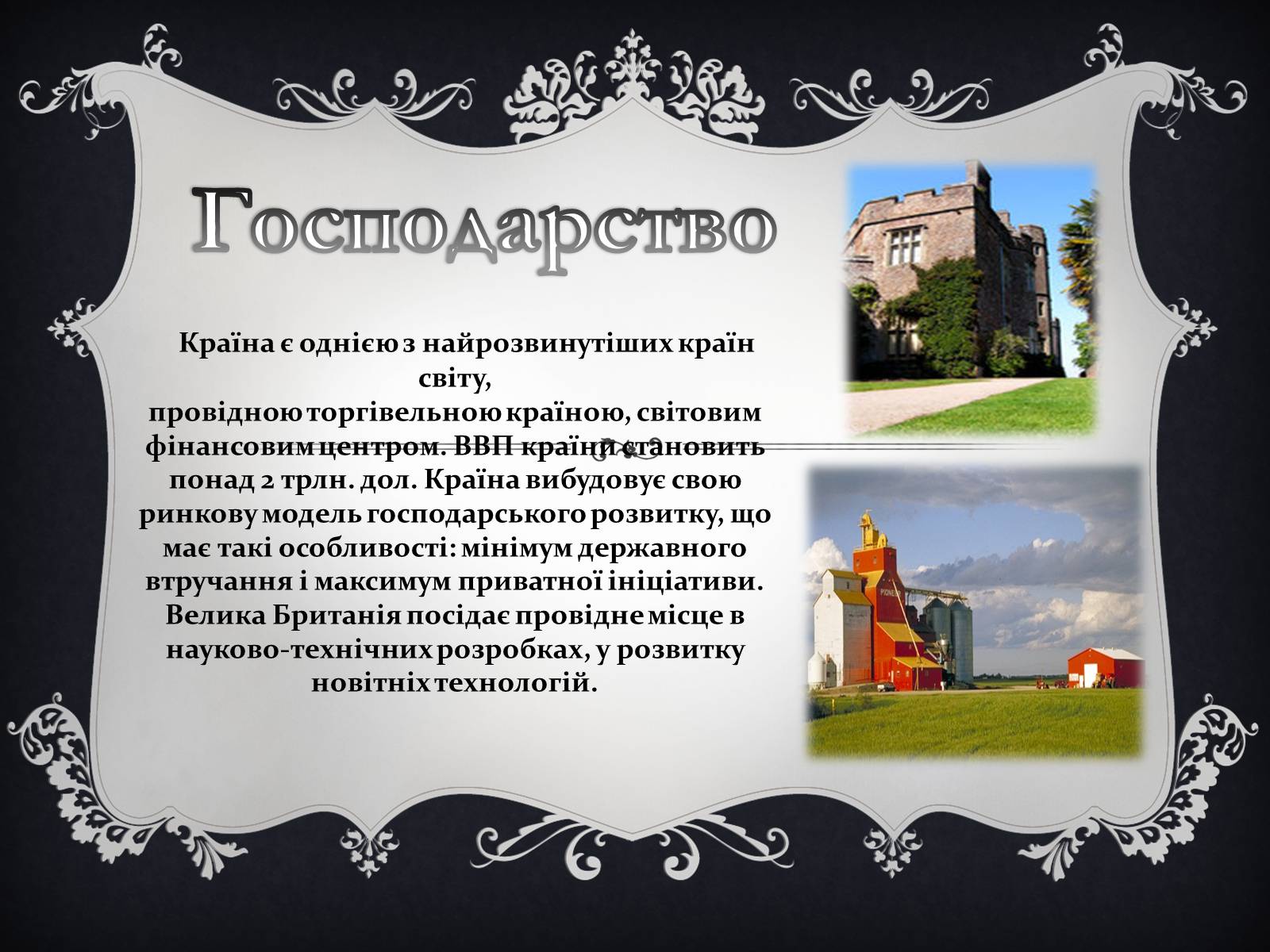 Господарство

Країна є однією з найрозвинутіших країн світу, провідною торгівельною країною, світовим фінансовим центром. ВВП країни становить понад 2 трлн. дол. Країна вибудовує свою ринкову модель господарського розвитку, що має такі особливості: мінімум державного втручання і максимум приватної ініціативи. Велика Британія посідає провідне місце в науково-технічних розробках, у розвитку новітніх технологій.

PIONEER